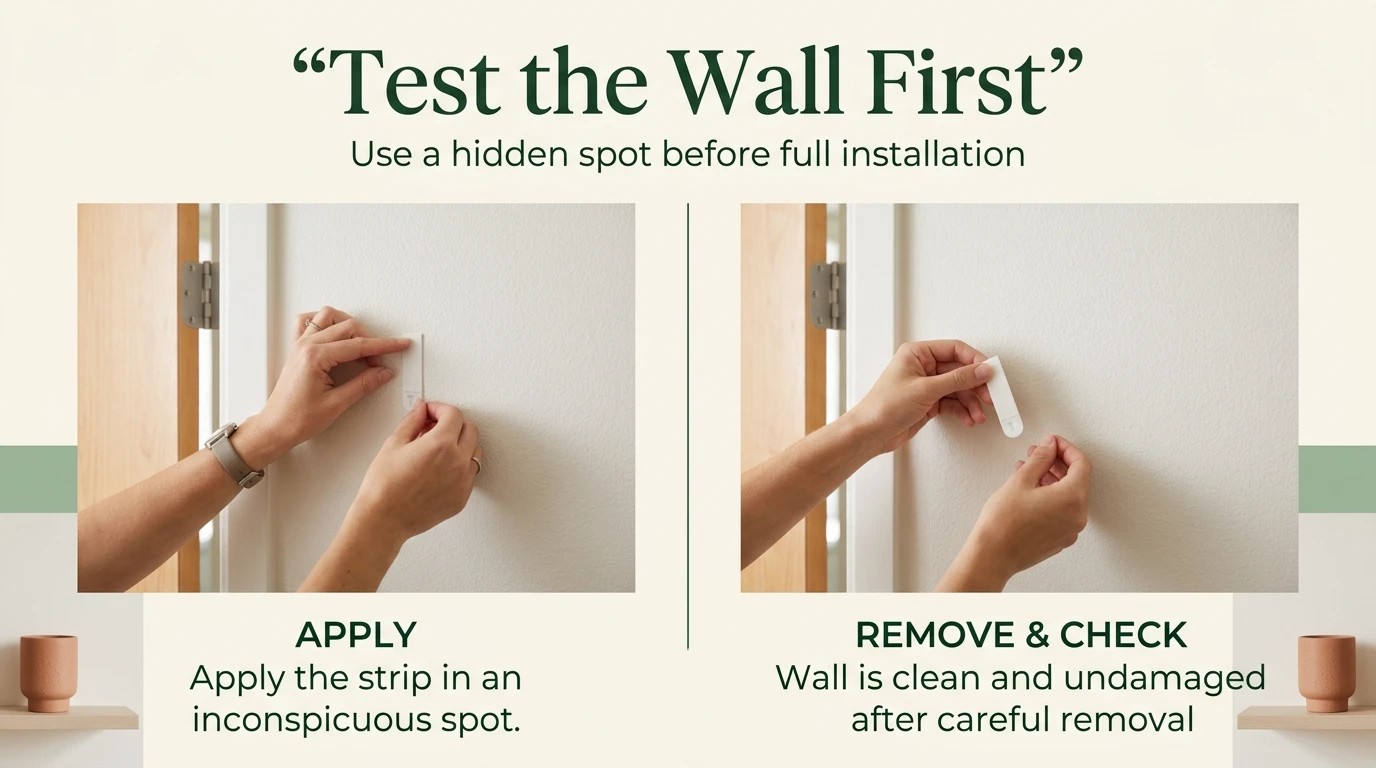 “Test the Wall First”
Use a hidden spot before full installation

APPLY
Apply the strip in an inconspicuous spot.

REMOVE & CHECK
Wall is clean and undamaged after careful removal